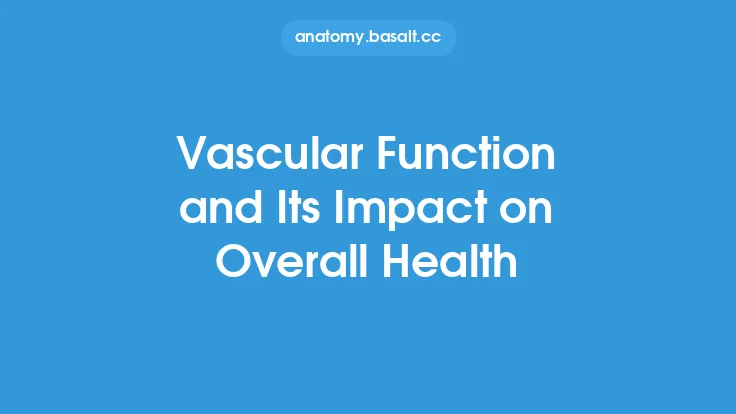 anatomy.basalt.cc

Vascular Function and Its Impact on Overall Health